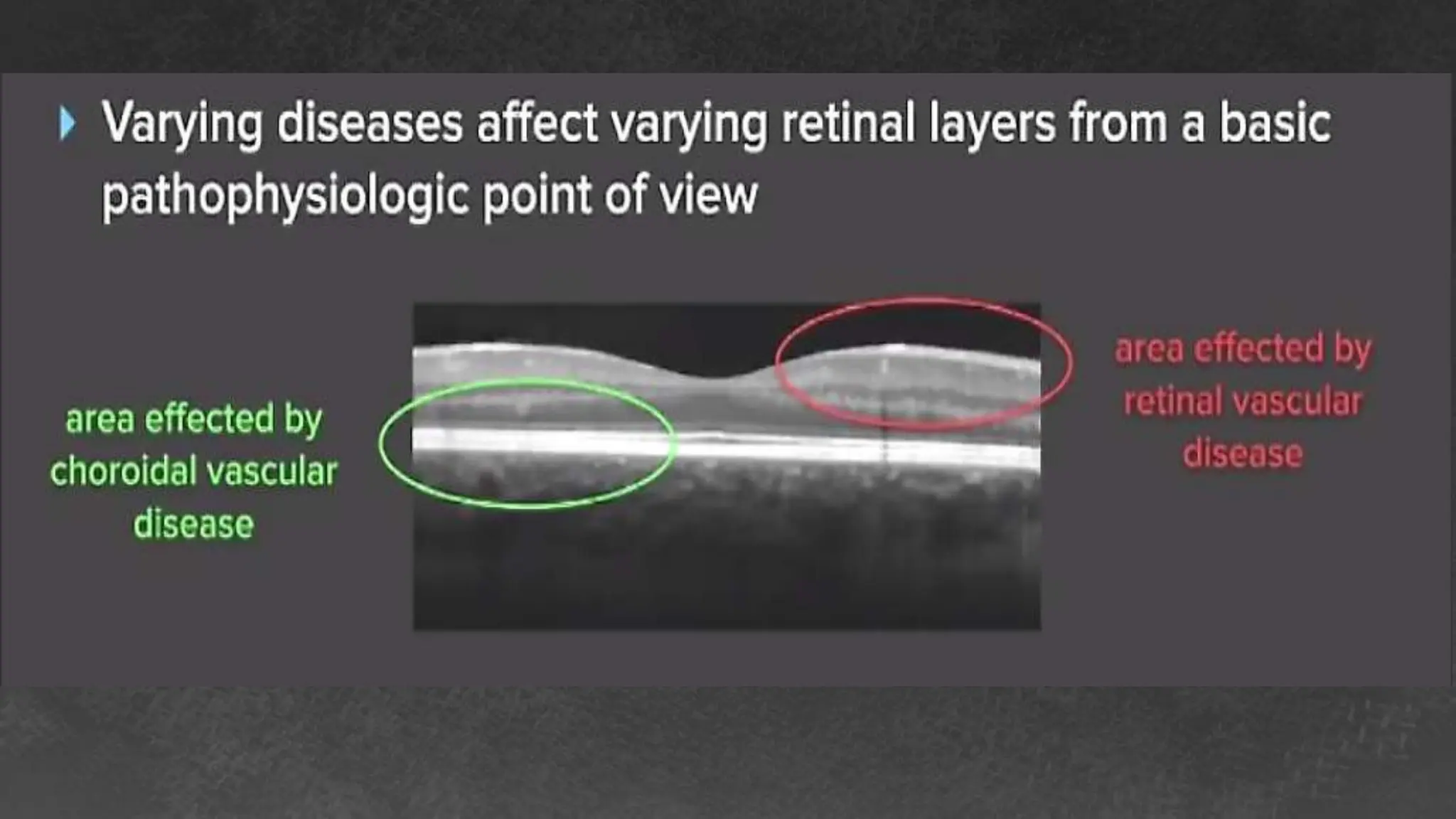 Varying diseases affect varying retinal layers from a basic pathophysiologic point of view

area effected by choroidal vascular disease

area effected by retinal vascular disease